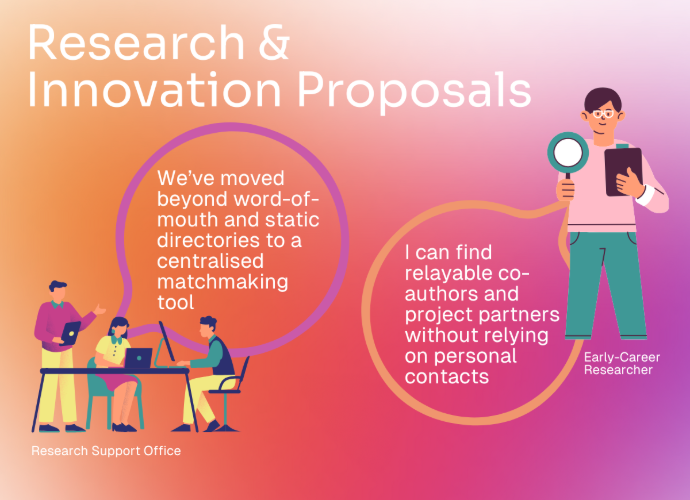 Research & Innovation Proposals

We've moved beyond word-of-mouth and static directories to a centralised matchmaking tool

Research Support Office

I can find relayable co-authors and project partners without relying on personal contacts

Early-Career Researcher